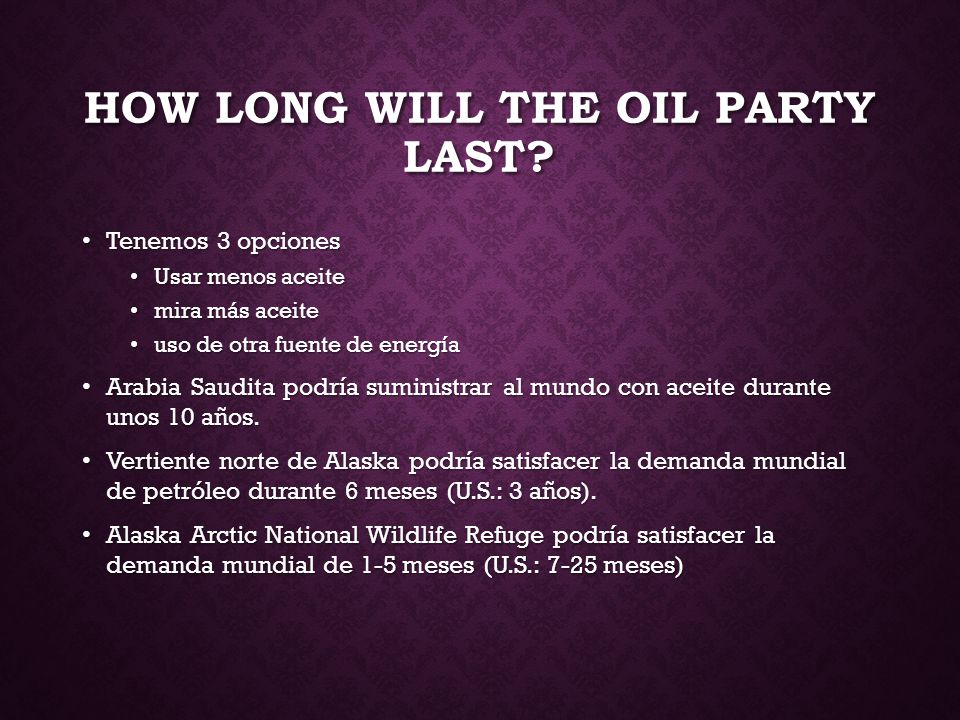 HOW LONG WILL THE OIL PARTY LAST?

• Tenemos 3 opciones
  • Usar menos aceite
  • mira más aceite
  • uso de otra fuente de energía
• Arabia Saudita podría suministrar al mundo con aceite durante unos 10 años.
• Vertiente norte de Alaska podría satisfacer la demanda mundial de petróleo durante 6 meses (U.S.: 3 años).
• Alaska Arctic National Wildlife Refuge podría satisfacer la demanda mundial de 1-5 meses (U.S.: 7-25 meses)